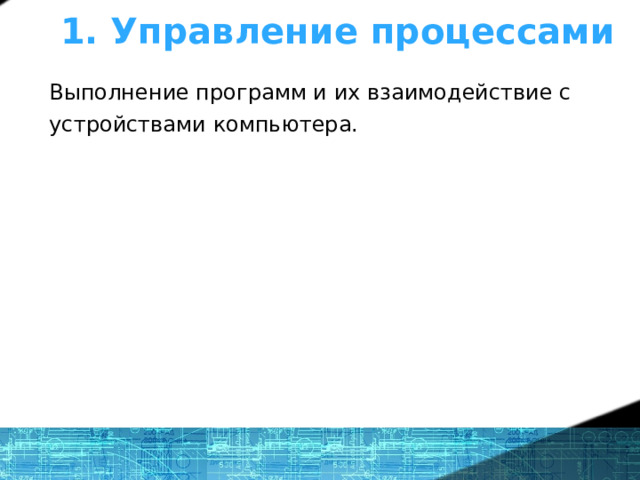 1. Управление процессами

Выполнение программ и их взаимодействие с устройствами компьютера.